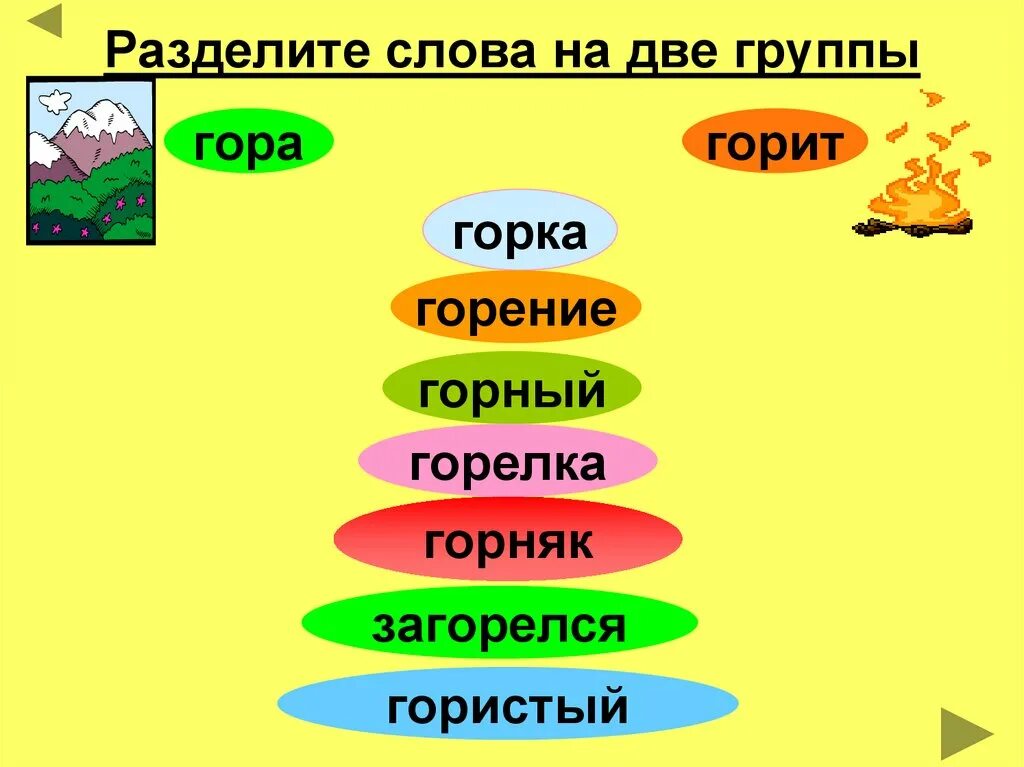 Разделите слова на две группы

гора

горит

горка

горение

горный

горелка

горняк

загорелся

гористый